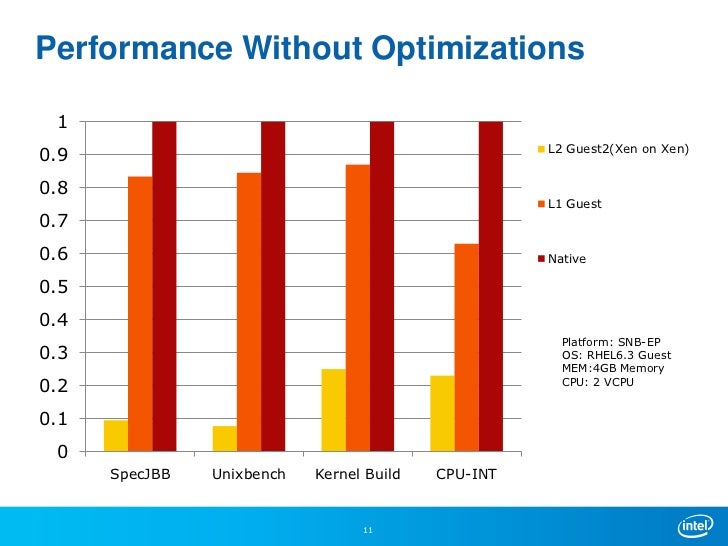 Performance Without Optimizations

1
0.9
0.8
0.7
0.6
0.5
0.4
0.3
0.2
0.1
0

SpecJBB
Unixbench
Kernel Build
CPU-INT

L2 Guest2(Xen on Xen)
L1 Guest
Native

Platform: SNB-EP
OS: RHEL6.3 Guest
MEM:4GB Memory
CPU: 2 VCPU

11

intel